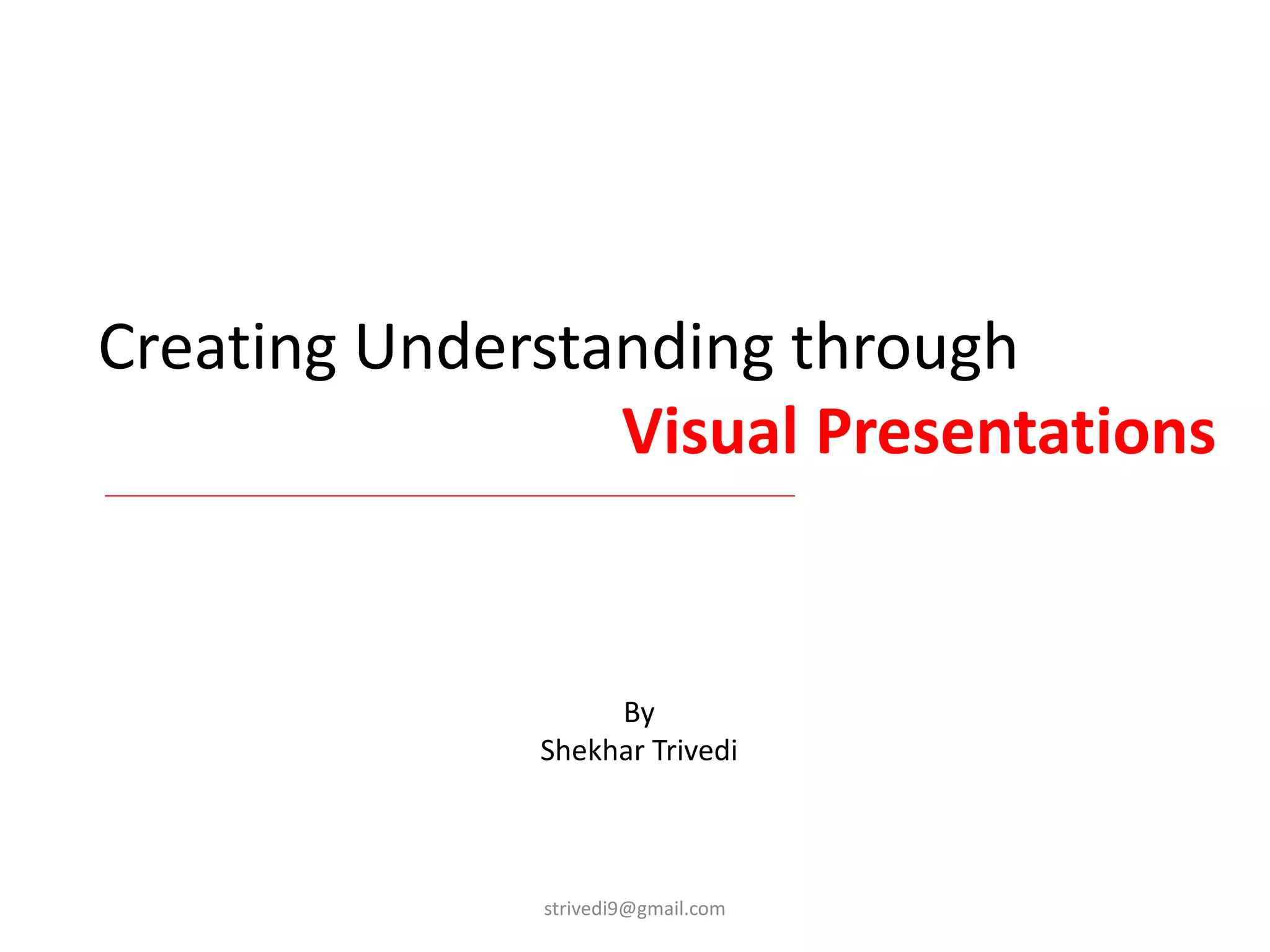 Creating Understanding through
Visual Presentations

By
Shekhar Trivedi

strivedi9@gmail.com